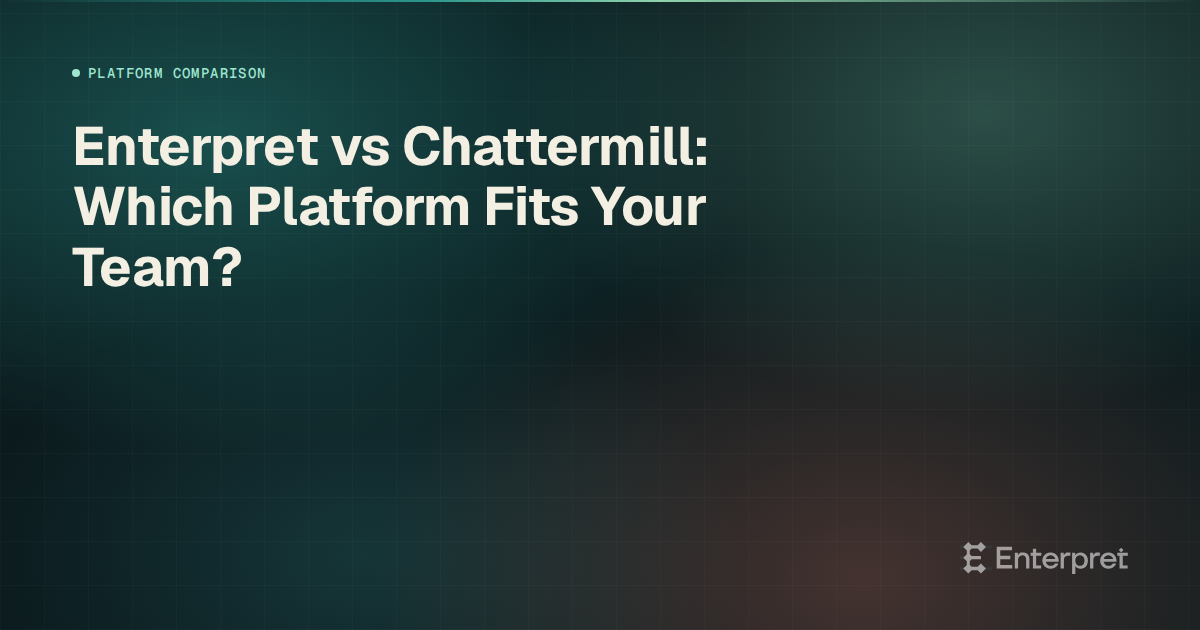 PLATFORM COMPARISON

Enterpret vs Chattermill: Which Platform Fits Your Team?

Enterpret